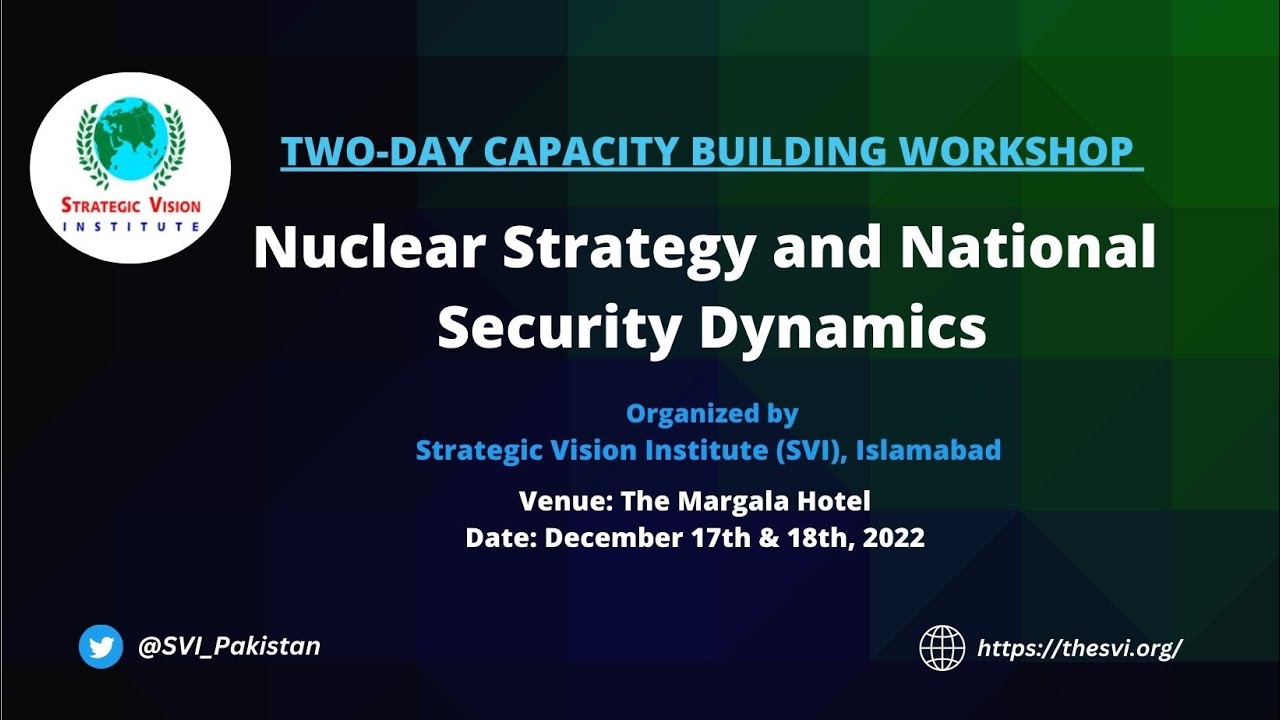 STRATEGIC VISION INSTITUTE

TWO-DAY CAPACITY BUILDING WORKSHOP

Nuclear Strategy and National Security Dynamics

Organized by
Strategic Vision Institute (SVI), Islamabad

Venue: The Margala Hotel
Date: December 17th & 18th, 2022

@SVI_Pakistan

https://thesvi.org/